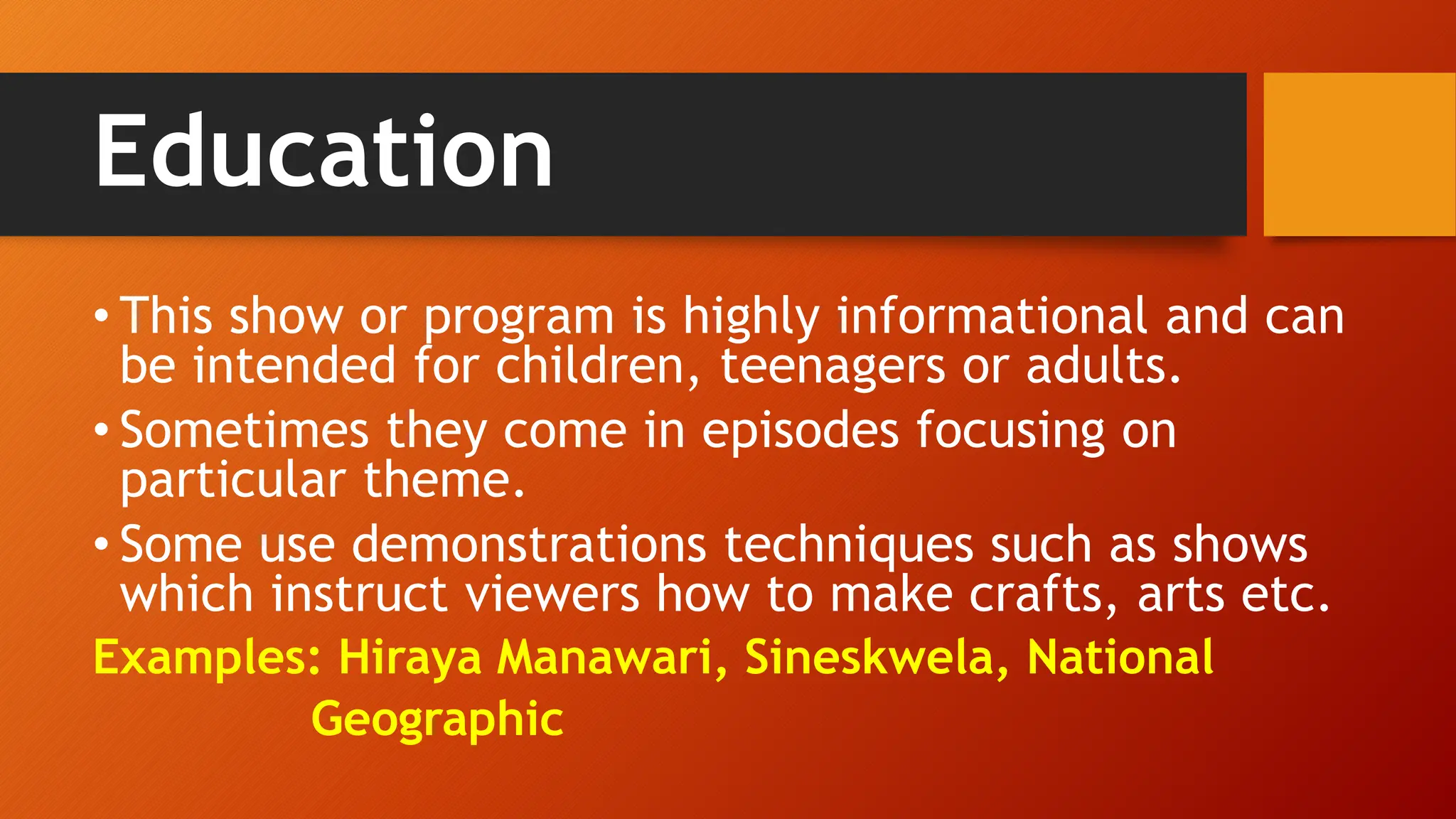 Education

• This show or program is highly informational and can be intended for children, teenagers or adults.
• Sometimes they come in episodes focusing on particular theme.
• Some use demonstrations techniques such as shows which instruct viewers how to make crafts, arts etc.

Examples: Hiraya Manawari, Sineskwela, National Geographic